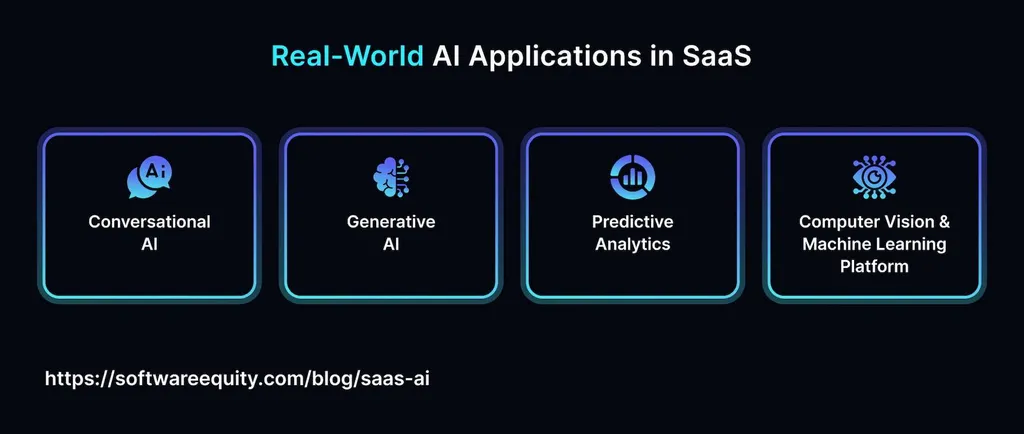 Real-World AI Applications in SaaS

Ai

Conversational AI

Generative AI

Predictive Analytics

Computer Vision & Machine Learning Platform

https://softwareequity.com/blog/saas-ai